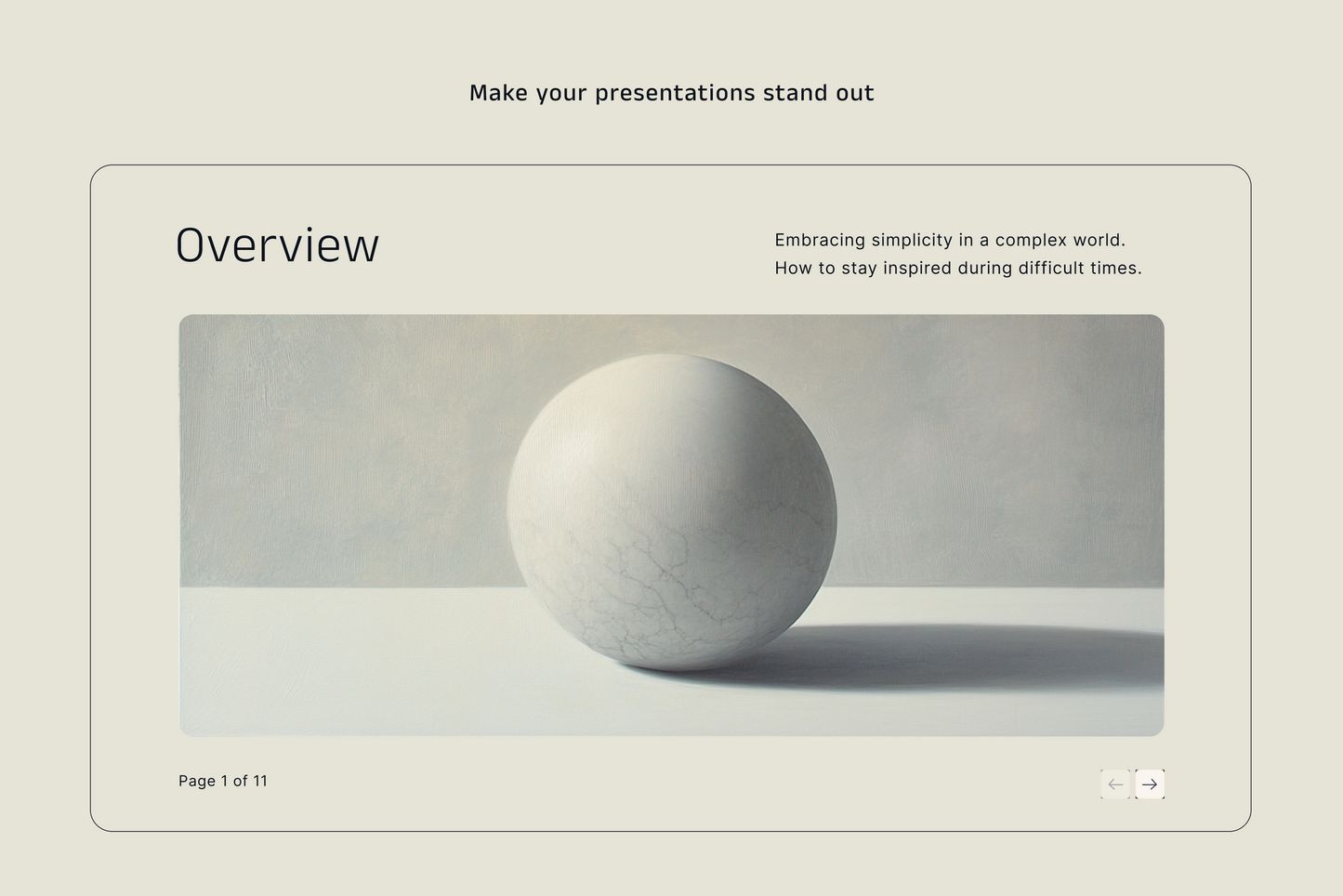 Make your presentations stand out

Overview

Embracing simplicity in a complex world.
How to stay inspired during difficult times.

Page 1 of 11

←

→